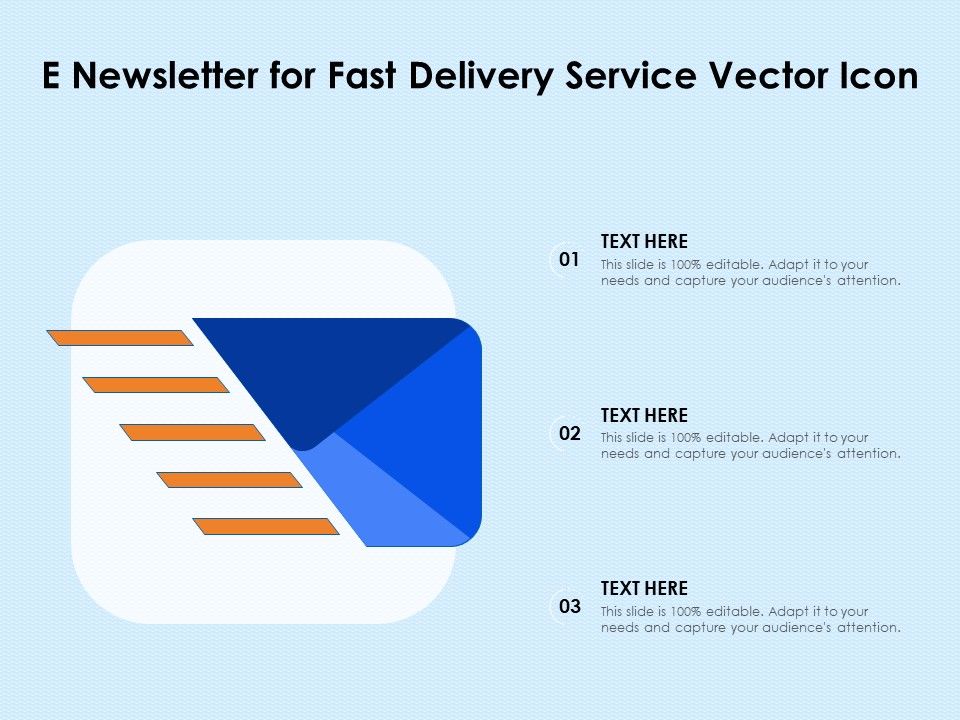 E Newsletter for Fast Delivery Service Vector Icon

01
TEXT HERE
This slide is 100% editable. Adapt it to your needs and capture your audience's attention.

02
TEXT HERE
This slide is 100% editable. Adapt it to your needs and capture your audience's attention.

03
TEXT HERE
This slide is 100% editable. Adapt it to your needs and capture your audience's attention.